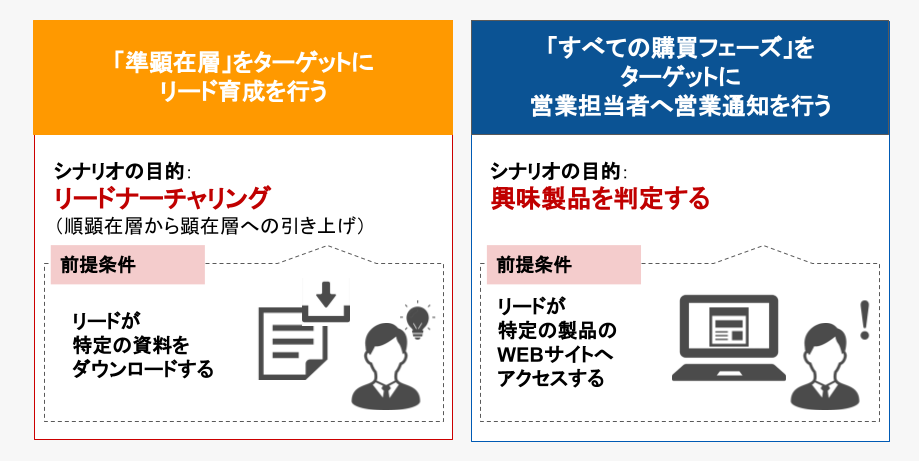 「準顕在層」をターゲットに
リード育成を行う

シナリオの目的:
リードナーチャリング
（順顕在層から顕在層への引き上げ）

前提条件

リードが
特定の資料を
ダウンロードする

「すべての購買フェーズ」を
ターゲットに
営業担当者へ営業通知を行う

シナリオの目的:
興味製品を判定する

前提条件

リードが
特定の製品の
WEBサイトへ
アクセスする